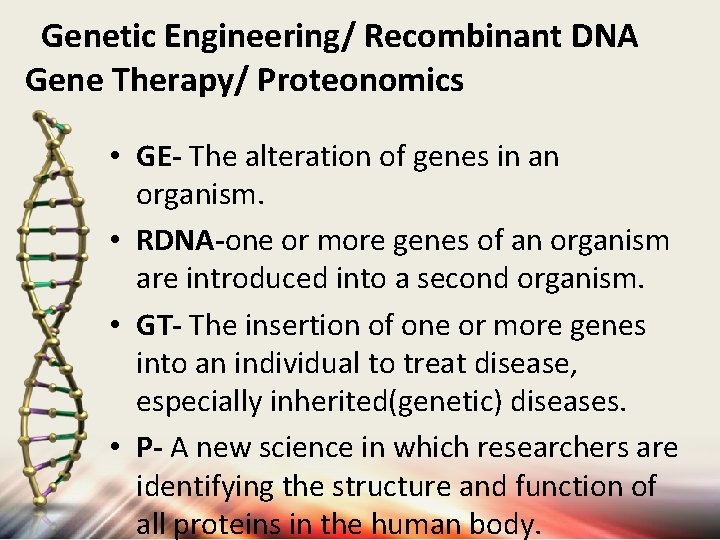 Genetic Engineering/ Recombinant DNA
Gene Therapy/ Proteonomics

• GE- The alteration of genes in an organism.
• RDNA-one or more genes of an organism are introduced into a second organism.
• GT- The insertion of one or more genes into an individual to treat disease, especially inherited(genetic) diseases.
• P- A new science in which researchers are identifying the structure and function of all proteins in the human body.